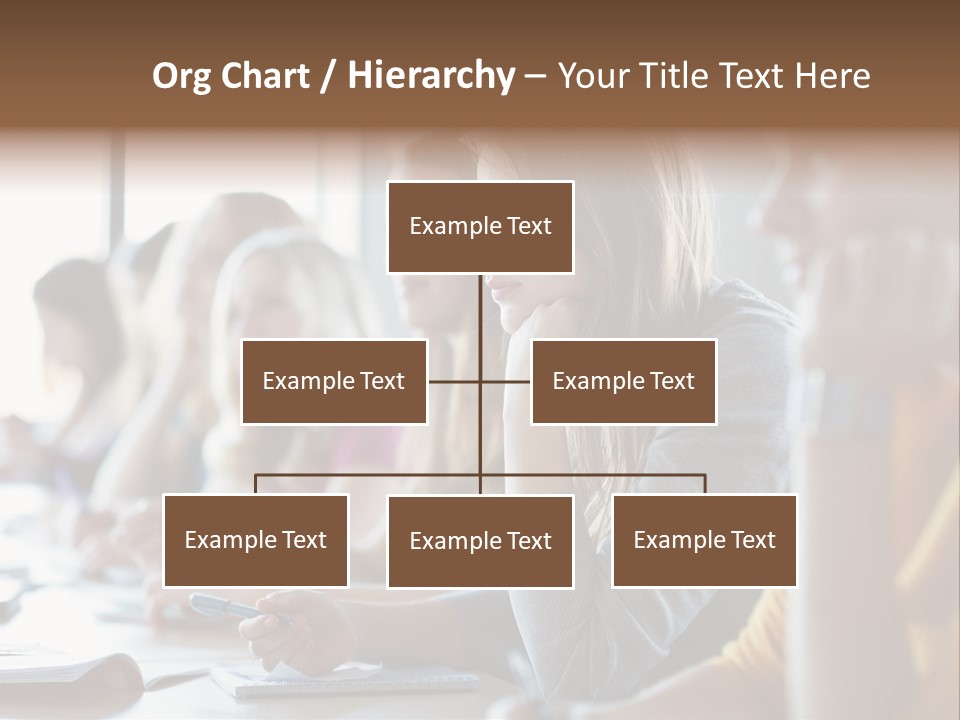 Org Chart / Hierarchy – Your Title Text Here

Example Text

Example Text

Example Text

Example Text

Example Text

Example Text